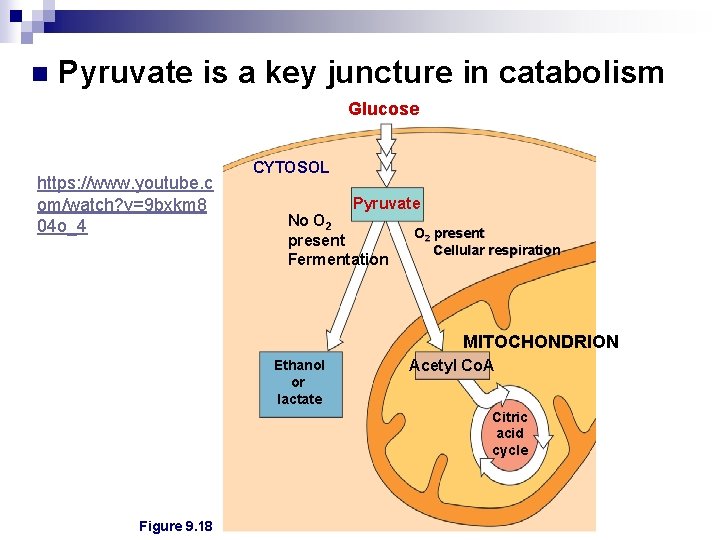 Pyruvate is a key juncture in catabolism

https://www.youtube.com/watch?v=9bxkm804o_4

Glucose

CYTOSOL

Pyruvate

No $O_2$ present Fermentation

$O_2$ present Cellular respiration

MITOCHONDRION

Ethanol or lactate

Acetyl CoA

Citric acid cycle

Figure 9.18